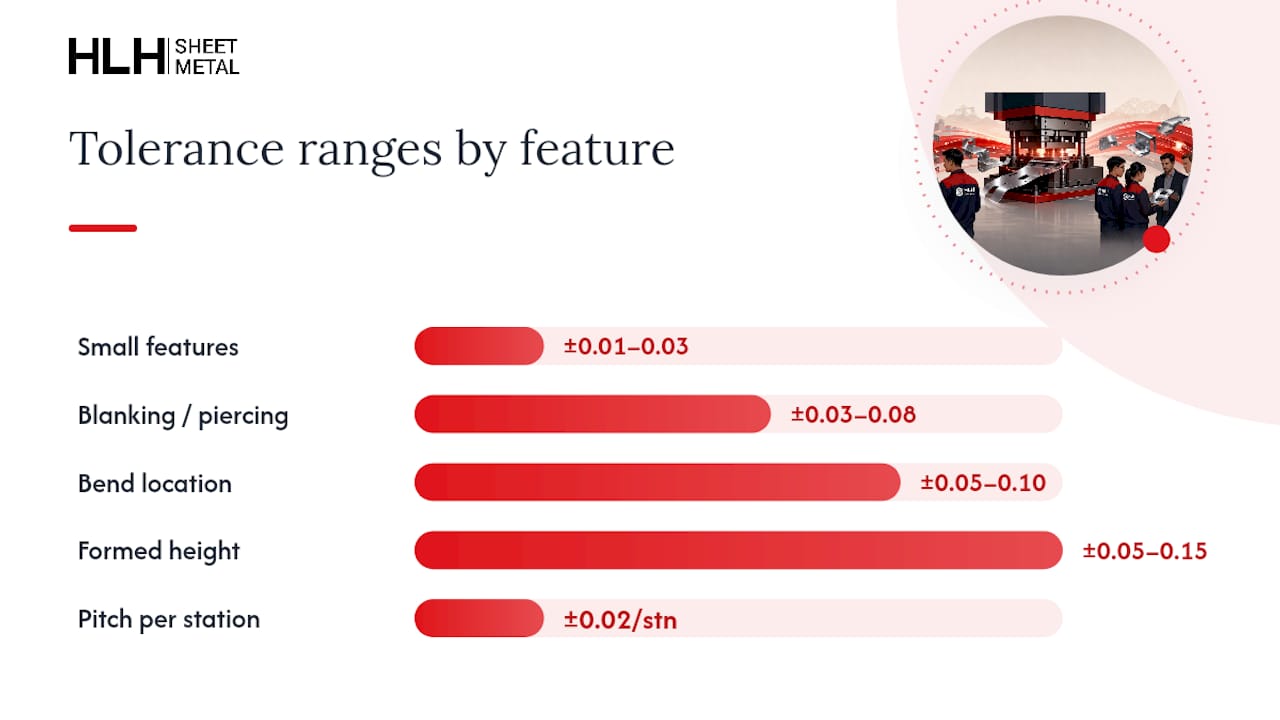 HLH SHEET METAL

Tolerance ranges by feature

Small features ±0.01–0.03

Blanking / piercing ±0.03–0.08

Bend location ±0.05–0.10

Formed height ±0.05–0.15

Pitch per station ±0.02/stn